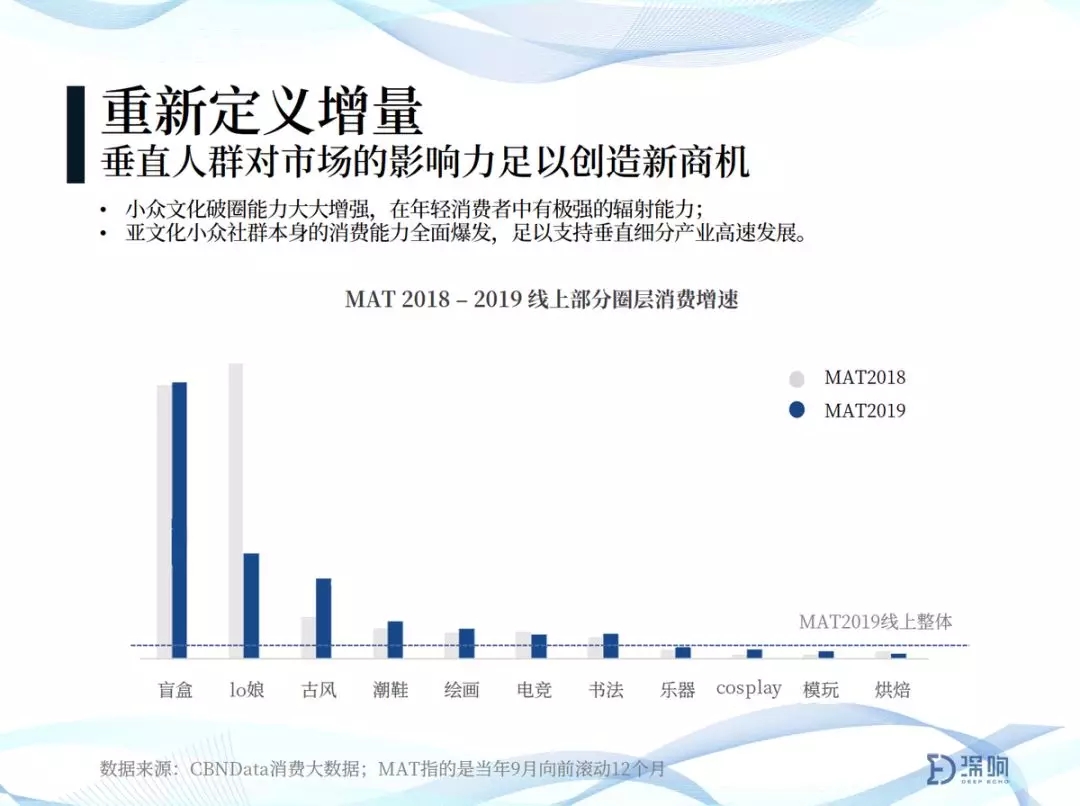 重新定义增量
垂直人群对市场的影响力足以创造新商机

• 小众文化破圈能力大大增强，在年轻消费者中有极强的辐射能力；
• 亚文化小众社群本身的消费能力全面爆发，足以支持垂直细分产业高速发展。

MAT 2018 – 2019 线上部分圈层消费增速

MAT2018
MAT2019

MAT2019线上整体

盲盒 lo娘 古风 潮鞋 绘画 电竞 书法 乐器 cosplay 模玩 烘焙

数据来源：CBNData消费大数据；MAT指的是当年9月向前滚动12个月

深响
DEEP ECHO